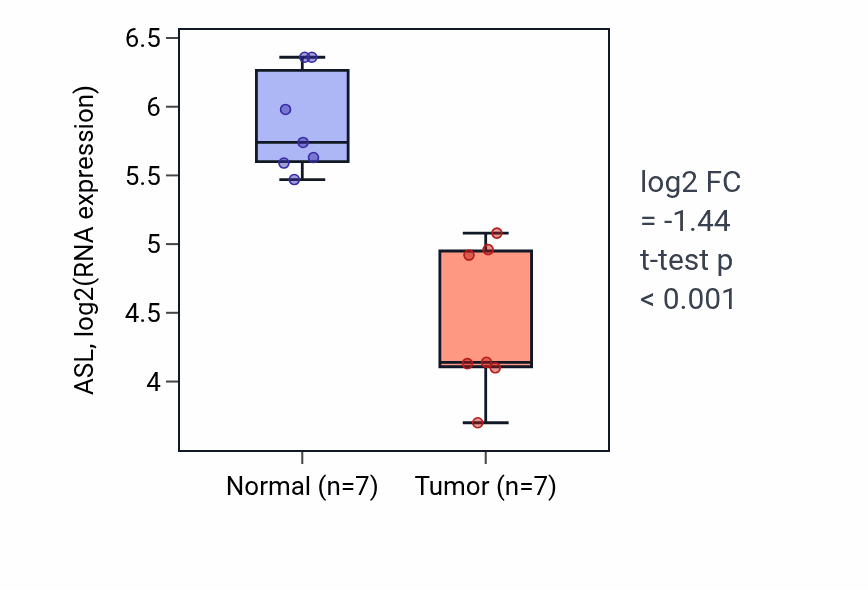 ASL, log2(RNA expression)

6.5
6
5.5
5
4.5
4

Normal (n=7)
Tumor (n=7)

log2 FC
= -1.44
t-test p
< 0.001